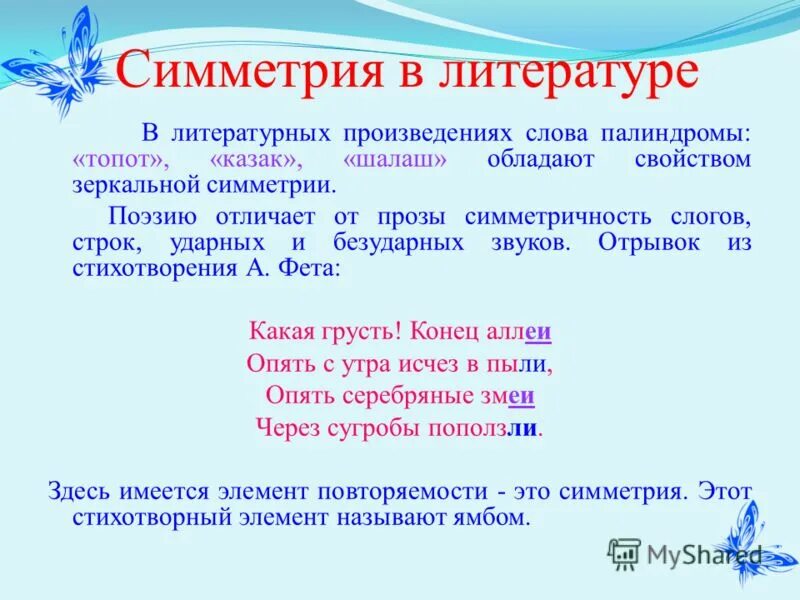 Симметрия в литературе

В литературных произведениях слова палиндромы: «топот», «казак», «шалаш» обладают свойством зеркальной симметрии.

Поэзию отличает от прозы симметричность слогов, строк, ударных и безударных звуков. Отрывок из стихотворения А. Фета:

Какая грусть! Конец аллеи
Опять с утра исчез в пыли,
Опять серебряные змеи
Через сугробы поползли.

Здесь имеется элемент повторяемости - это симметрия. Этот стихотворный элемент называют ямбом.

MyShared